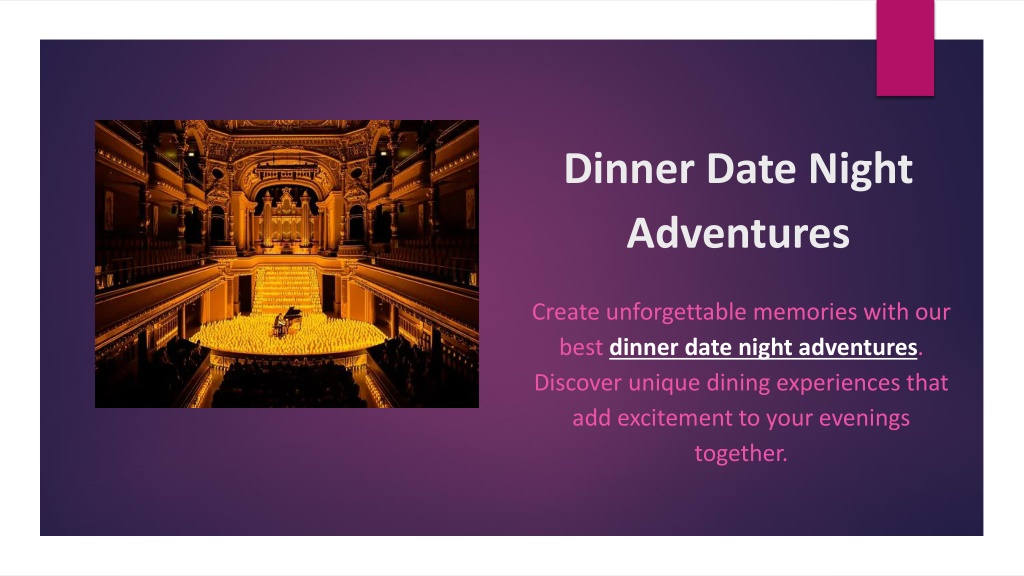 Dinner Date Night Adventures

Create unforgettable memories with our best dinner date night adventures. Discover unique dining experiences that add excitement to your evenings together.